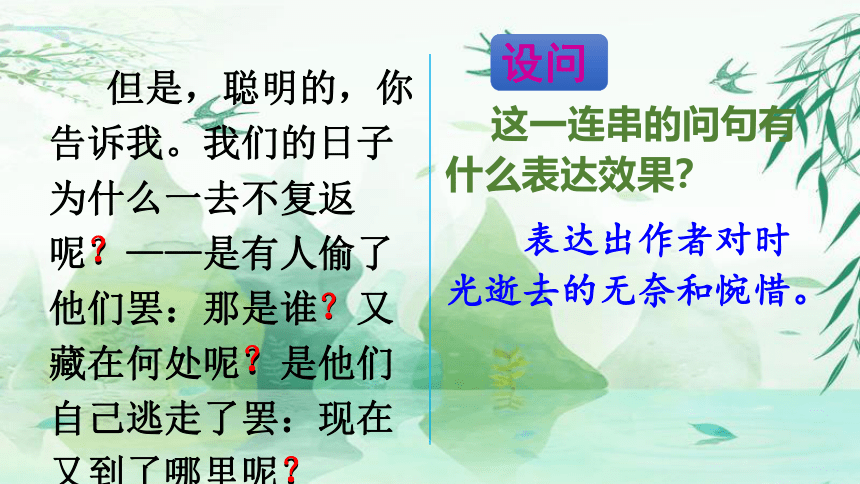 但是，聪明的，你告诉我。我们的日子为什么一去不复返呢？——是有人偷了他们罢：那是谁？又藏在何处呢？是他们自己逃走了罢：现在又到了哪里呢？

设问

这一连串的问句有什么表达效果？

表达出作者对时光逝去的无奈和惋惜。